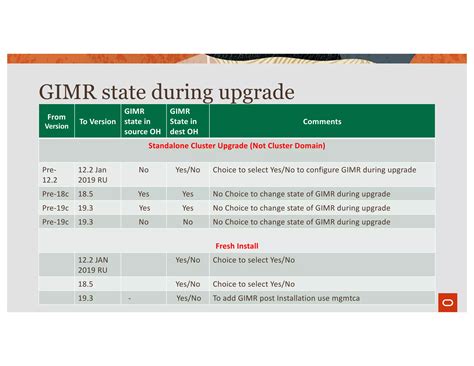 GIMR state during upgrade

| From Version | To Version | GIMR state in source OH | GIMR State in dest OH | Comments |
|---|---|---|---|---|
| Standalone Cluster Upgrade (Not Cluster Domain) | | | | |
| Pre-12.2 | 12.2 Jan 2019 RU | No | Yes/No | Choice to select Yes/No to configure GIMR during upgrade |
| Pre-18c | 18.5 | Yes | Yes | No Choice to change state of GIMR during upgrade |
| Pre-19c | 19.3 | Yes | Yes | No Choice to change state of GIMR during upgrade |
| Pre-19c | 19.3 | No | No | No Choice to change state of GIMR during upgrade |
| Fresh Install | | | | |
| | 12.2 JAN 2019 RU | | Yes/No | Choice to select Yes/No |
| | 18.5 | | Yes/No | Choice to select Yes/No |
| | 19.3 | - | Yes/No | To add GIMR post Installation use mgmtca |